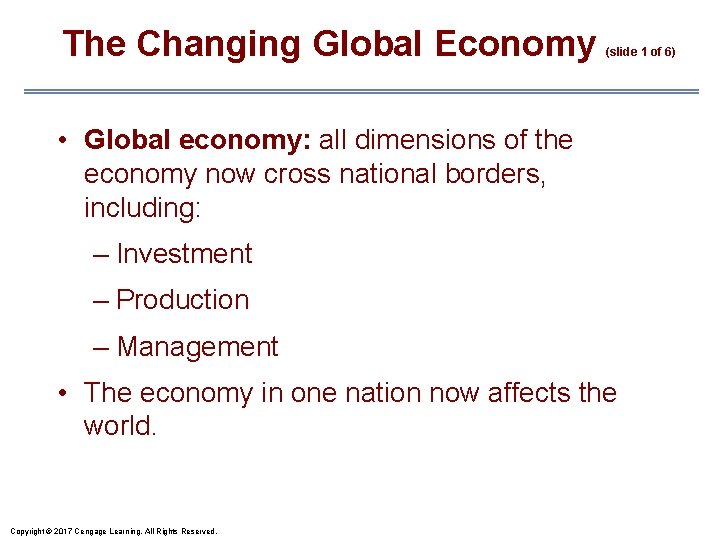 The Changing Global Economy (slide 1 of 6)

• Global economy: all dimensions of the economy now cross national borders, including:

– Investment

– Production

– Management

• The economy in one nation now affects the world.

Copyright © 2017 Cengage Learning. All Rights Reserved.